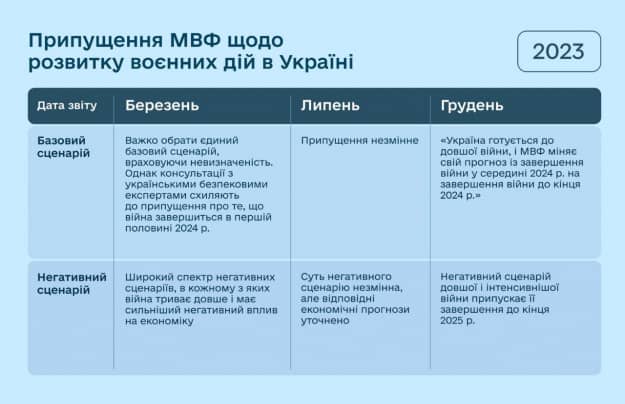 Припущення МВФ щодо розвитку воєнних дій в Україні

2023

| Дата звіту | Березень | Липень | Грудень |
|---|---|---|---|
| Базовий сценарій | Важко обрати єдиний базовий сценарій, враховуючи невизначеність. Однак консультації з українськими безпековими експертами схиляють до припущення про те, що війна завершиться в першій половині 2024 р. | Припущення незмінне | «Україна готується до довшої війни, і МВФ міняє свій прогноз із завершення війни у середині 2024 р. на завершення війни до кінця 2024 р.» |
| Негативний сценарій | Широкий спектр негативних сценаріїв, в кожному з яких війна триває довше і має сильніший негативний вплив на економіку | Суть негативного сценарію незмінна, але відповідні економічні прогнози уточнено | Негативний сценарій довшої і інтенсивнішої війни припускає її завершення до кінця 2025 р. |